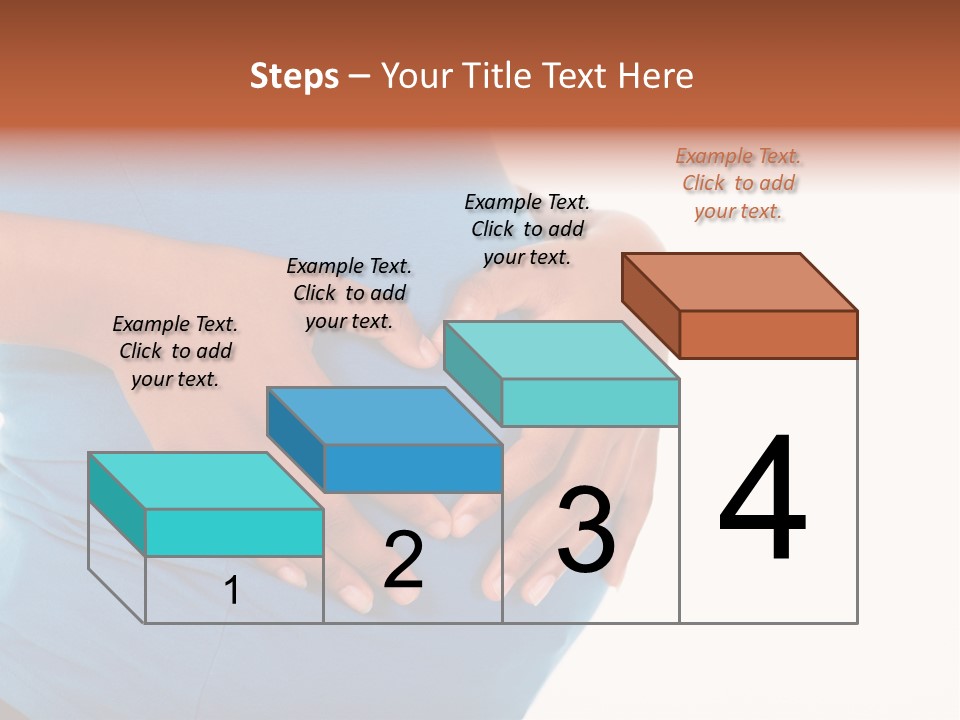 Steps – Your Title Text Here

Example Text. Click to add your text.

Example Text. Click to add your text.

Example Text. Click to add your text.

Example Text. Click to add your text.

1

2

3

4